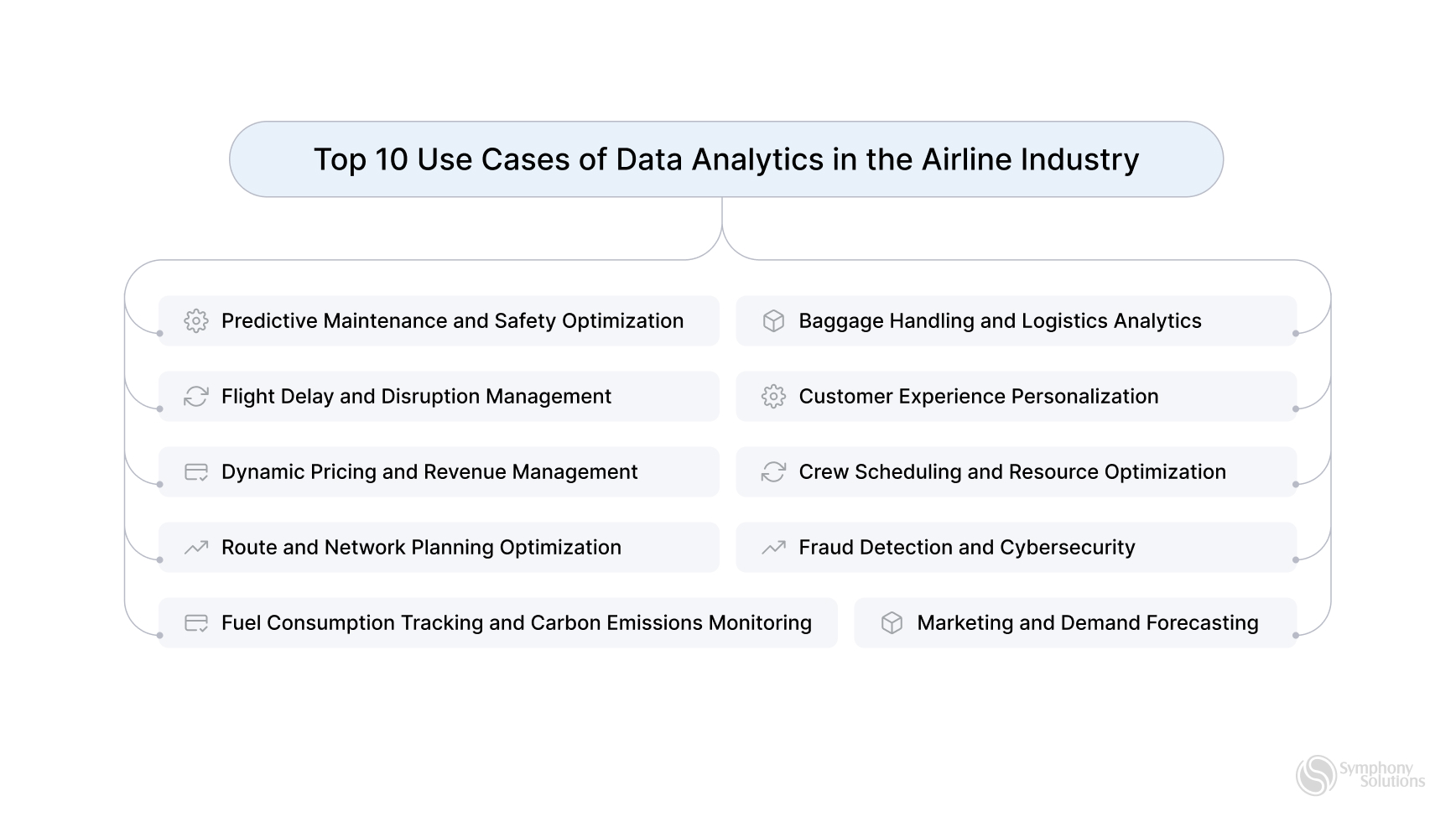 Top 10 Use Cases of Data Analytics in the Airline Industry

Predictive Maintenance and Safety Optimization

Flight Delay and Disruption Management

Dynamic Pricing and Revenue Management

Route and Network Planning Optimization

Fuel Consumption Tracking and Carbon Emissions Monitoring

Baggage Handling and Logistics Analytics

Customer Experience Personalization

Crew Scheduling and Resource Optimization

Fraud Detection and Cybersecurity

Marketing and Demand Forecasting

Symphony Solutions